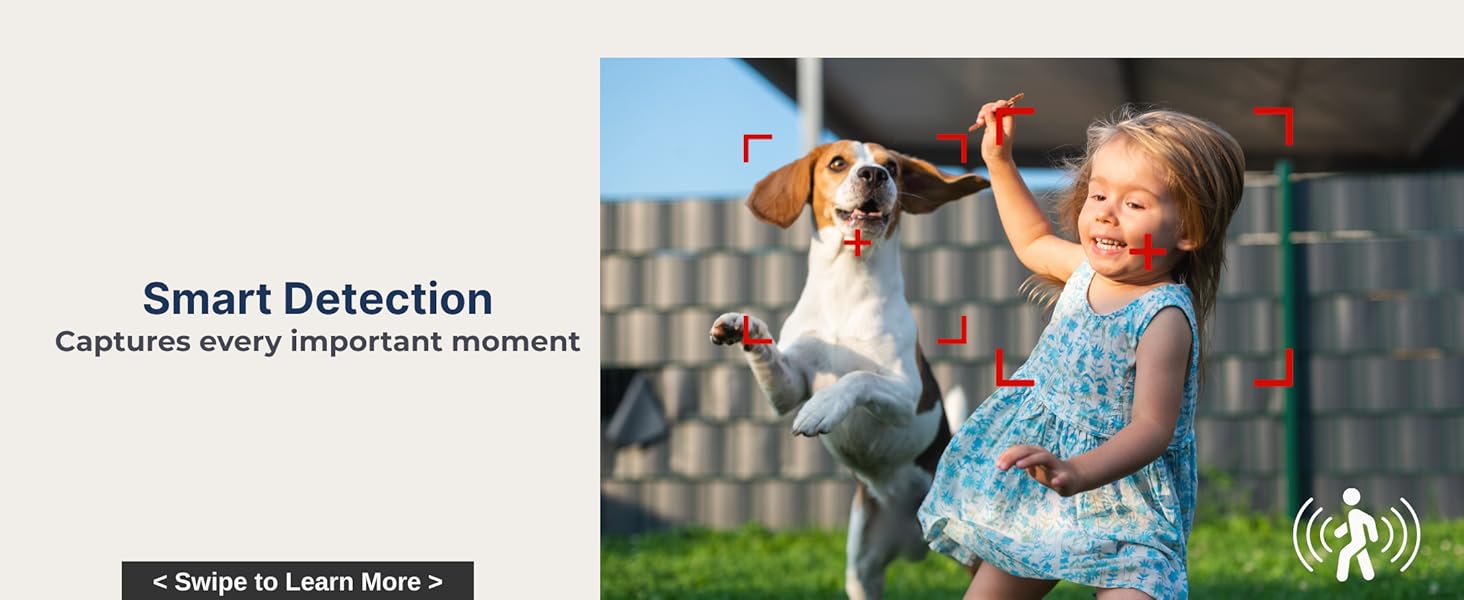 Smart Detection
Captures every important moment

< Swipe to Learn More >